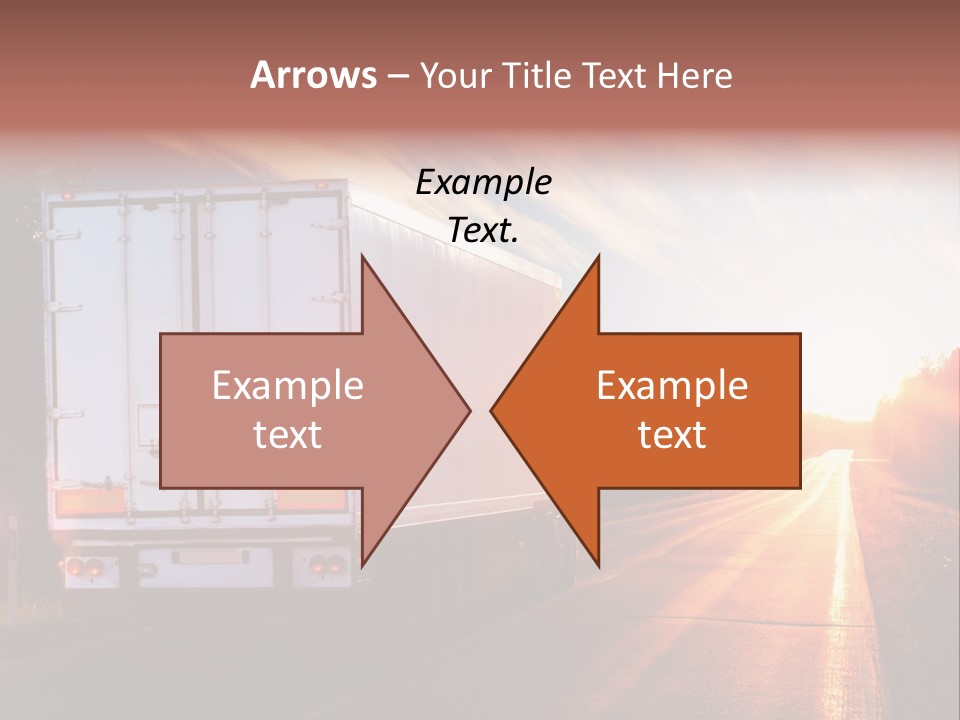 Arrows – Your Title Text Here

Example Text.

Example text

Example text